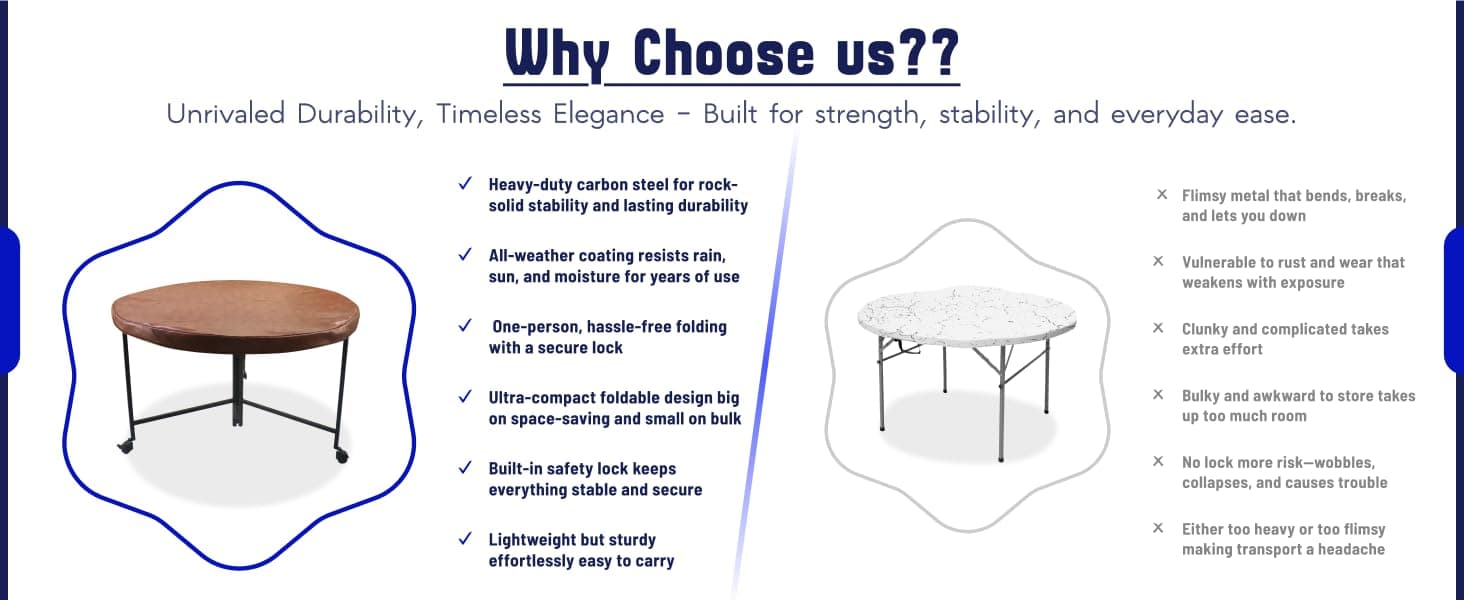 Why Choose us??

Unrivaled Durability, Timeless Elegance – Built for strength, stability, and everyday ease.

✓ Heavy-duty carbon steel for rock-solid stability and lasting durability

✓ All-weather coating resists rain, sun, and moisture for years of use

✓ One-person, hassle-free folding with a secure lock

✓ Ultra-compact foldable design big on space-saving and small on bulk

✓ Built-in safety lock keeps everything stable and secure

✓ Lightweight but sturdy effortlessly easy to carry

× Flimsy metal that bends, breaks, and lets you down

× Vulnerable to rust and wear that weakens with exposure

× Clunky and complicated takes extra effort

× Bulky and awkward to store takes up too much room

× No lock more risk—wobbles, collapses, and causes trouble

× Either too heavy or too flimsy making transport a headache